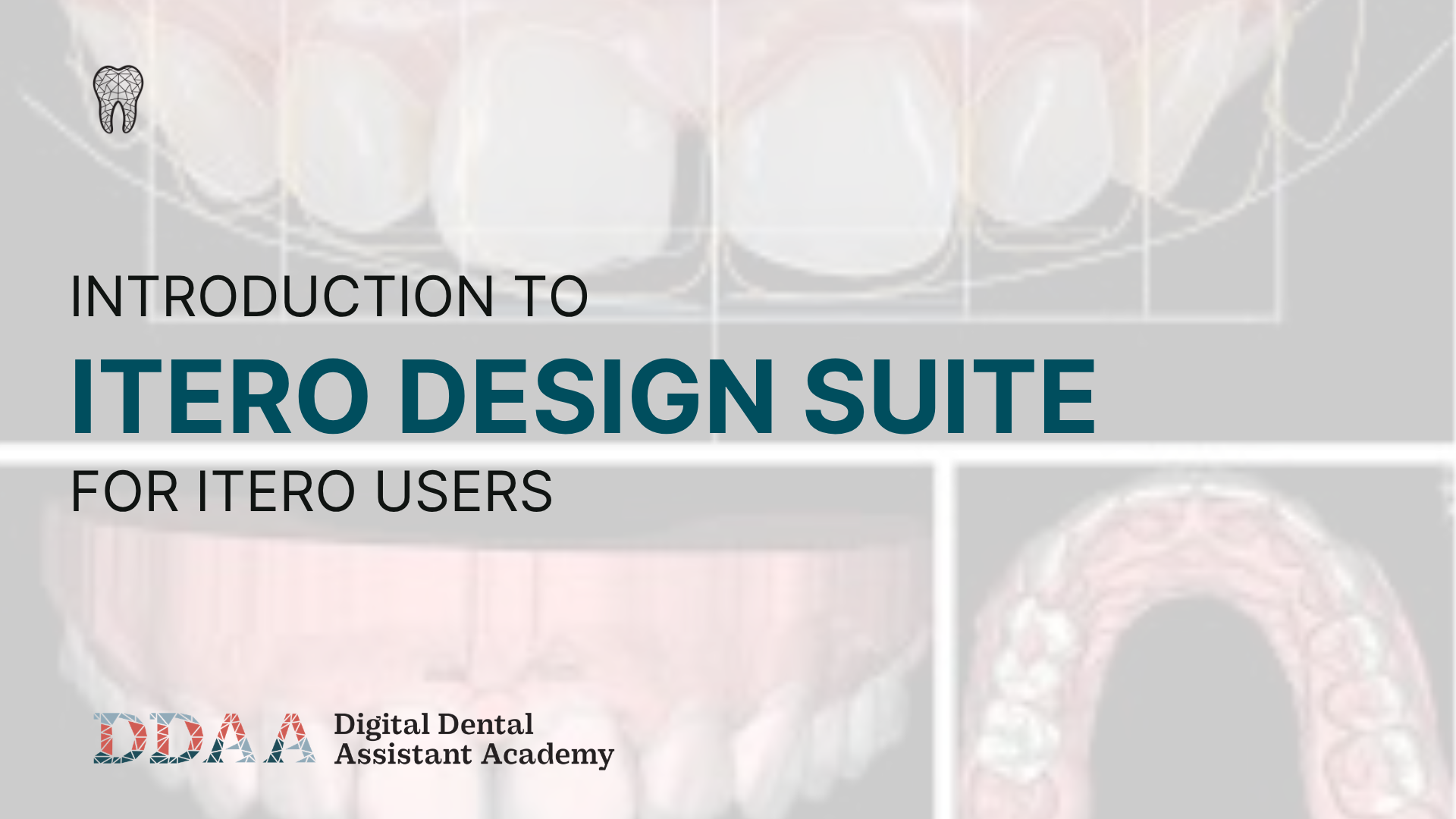 INTRODUCTION TO

ITERO DESIGN SUITE

FOR ITERO USERS

DDAA Digital Dental Assistant Academy